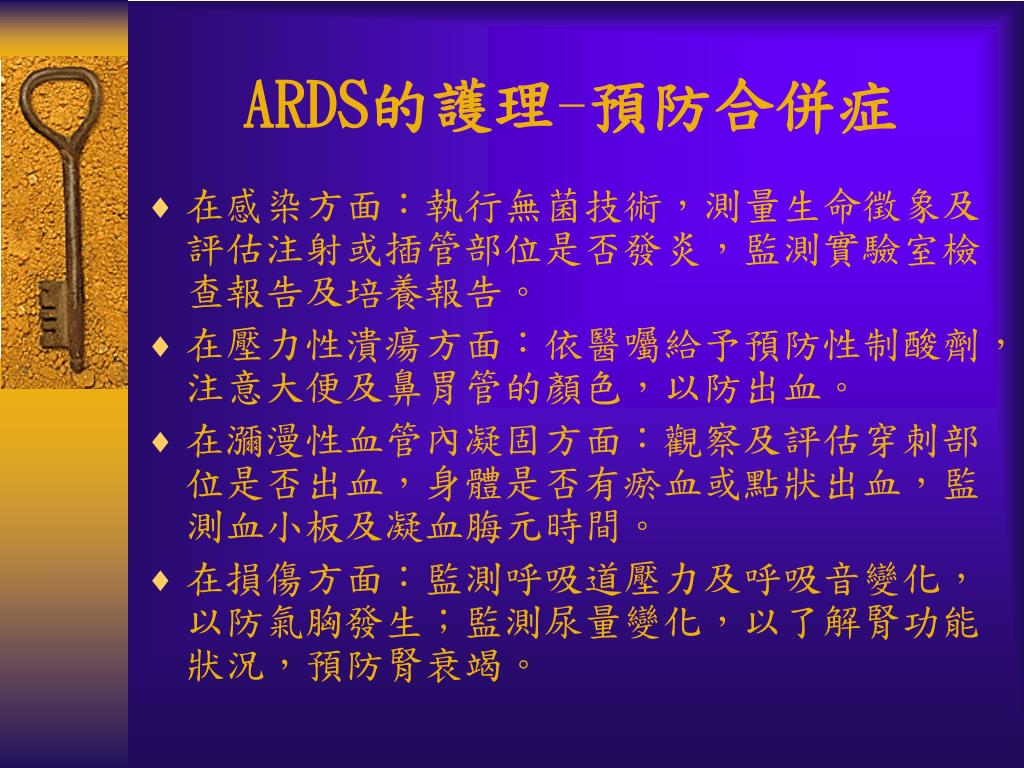 ARDS的護理-預防合併症

♦ 在感染方面：執行無菌技術，測量生命徵象及評估注射或插管部位是否發炎，監測實驗室檢查報告及培養報告。

♦ 在壓力性潰瘍方面：依醫囑給予預防性制酸劑，注意大便及鼻胃管的顏色，以防出血。

♦ 在瀰漫性血管內凝固方面：觀察及評估穿刺部位是否出血，身體是否有瘀血或點狀出血，監測血小板及凝血脢元時間。

♦ 在損傷方面：監測呼吸道壓力及呼吸音變化，以防氣胸發生；監測尿量變化，以了解腎功能狀況，預防腎衰竭。